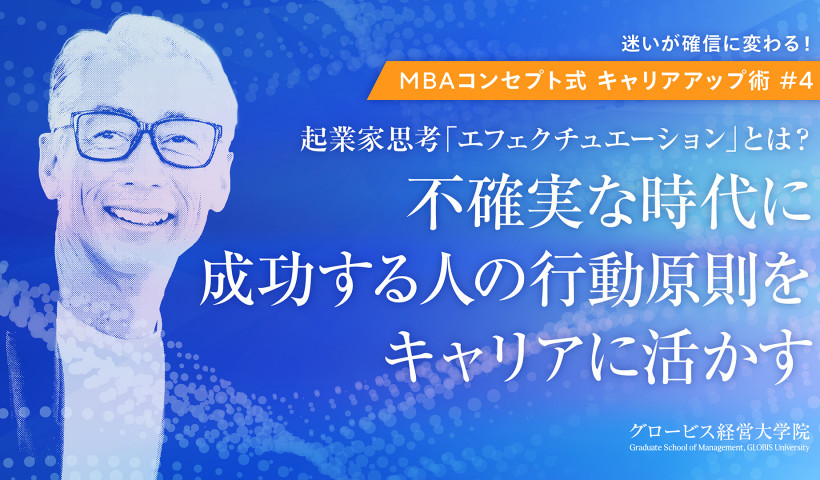 迷いが確信に変わる！

MBAコンセプト式 キャリアアップ術 #4

起業家思考「エフェクチュエーション」とは？

不確実な時代に
成功する人の行動原則を
キャリアに活かす

グロービス経営大学院
Graduate School of Management, GLOBIS University